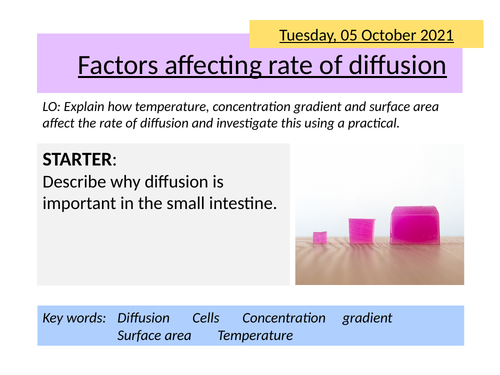 Tuesday, 05 October 2021

Factors affecting rate of diffusion

LO: Explain how temperature, concentration gradient and surface area affect the rate of diffusion and investigate this using a practical.

STARTER:
Describe why diffusion is important in the small intestine.

Key words: Diffusion Cells Concentration gradient Surface area Temperature